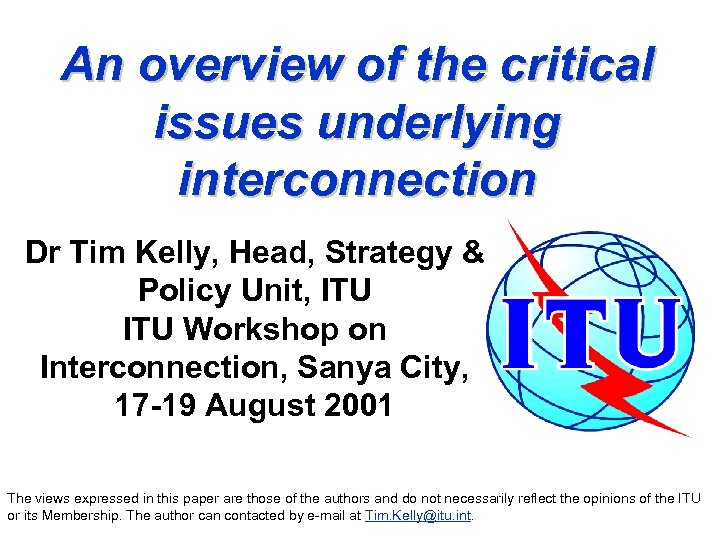 An overview of the critical issues underlying interconnection

Dr Tim Kelly, Head, Strategy & Policy Unit, ITU
ITU Workshop on Interconnection, Sanya City, 17-19 August 2001

ITU

The views expressed in this paper are those of the authors and do not necessarily reflect the opinions of the ITU or its Membership. The author can contacted by e-mail at Tim.Kelly@itu.int.